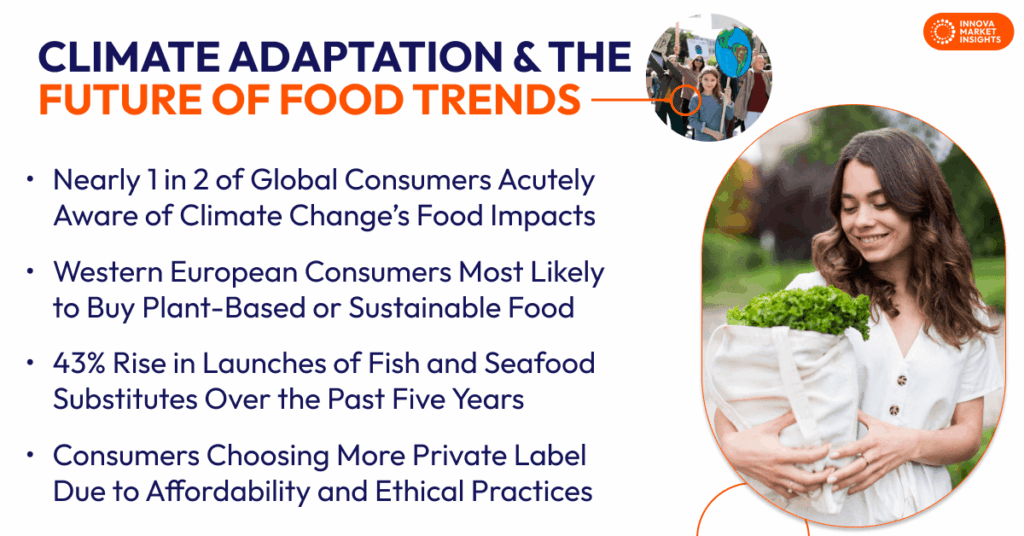 INNOVA MARKET INSIGHTS

CLIMATE ADAPTATION & THE FUTURE OF FOOD TRENDS

• Nearly 1 in 2 of Global Consumers Acutely Aware of Climate Change's Food Impacts

• Western European Consumers Most Likely to Buy Plant-Based or Sustainable Food

• 43% Rise in Launches of Fish and Seafood Substitutes Over the Past Five Years

• Consumers Choosing More Private Label Due to Affordability and Ethical Practices